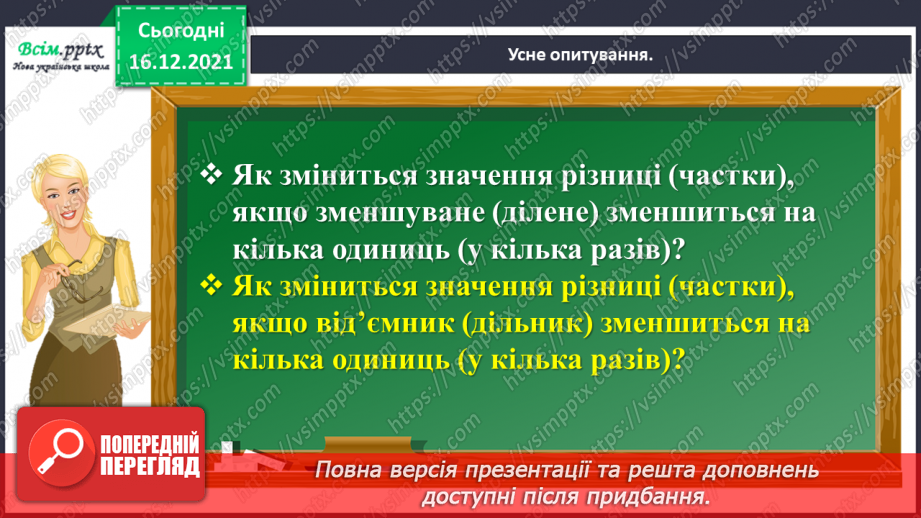 Всім.pptx
Нова українська школа

Сьогодні
16.12.2021

Усне опитування.

❖ Як зміниться значення різниці (частки), якщо зменшуване (ділене) зменшиться на кілька одиниць (у кілька разів)?
❖ Як зміниться значення різниці (частки), якщо від'ємник (дільник) зменшиться на кілька одиниць (у кілька разів)?

ПОПЕРЕДНІЙ ПЕРЕГЛЯД

Повна версія презентації та решта доповнень доступні після придбання.

https://vsimpptx.com